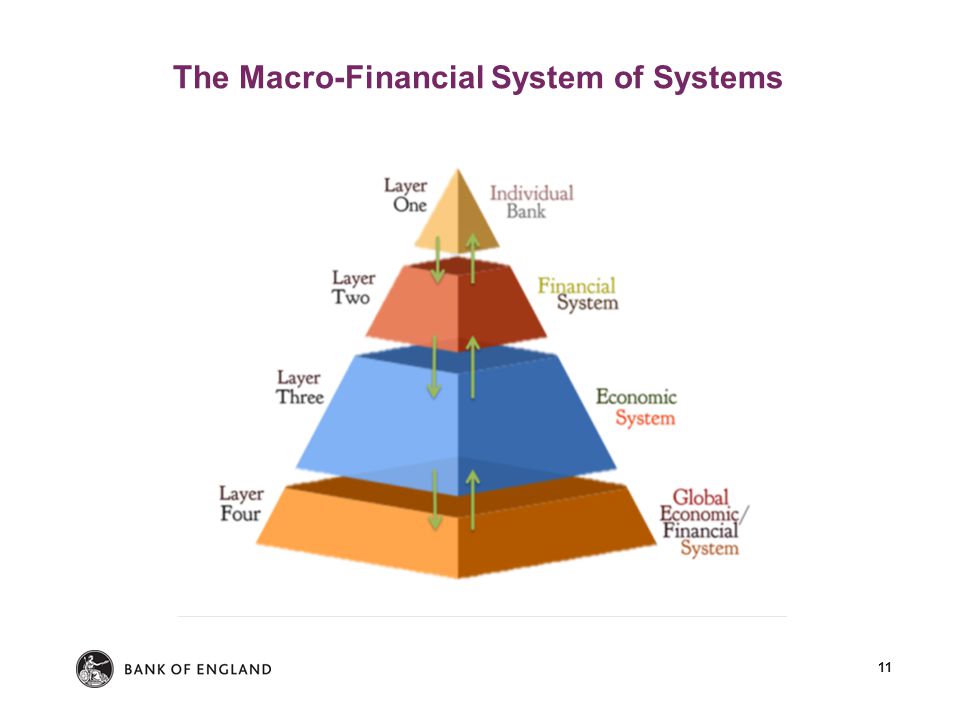 The Macro-Financial System of Systems

Layer One

Individual Bank

Layer Two

Financial System

Layer Three

Economic System

Layer Four

Global Economic/ Financial System

BANK OF ENGLAND

11